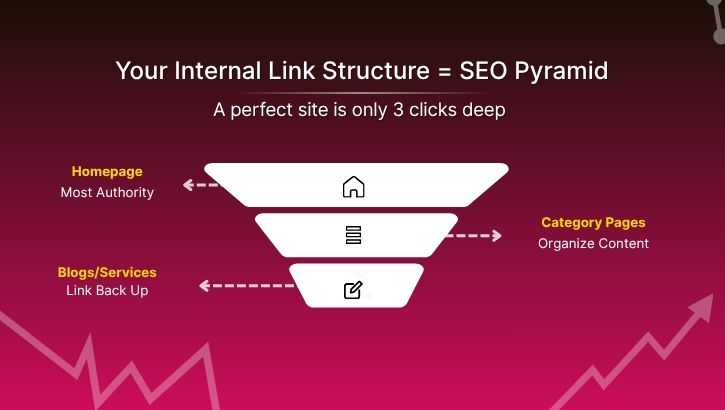 Your Internal Link Structure = SEO Pyramid

A perfect site is only 3 clicks deep

Homepage
Most Authority

Category Pages
Organize Content

Blogs/Services
Link Back Up